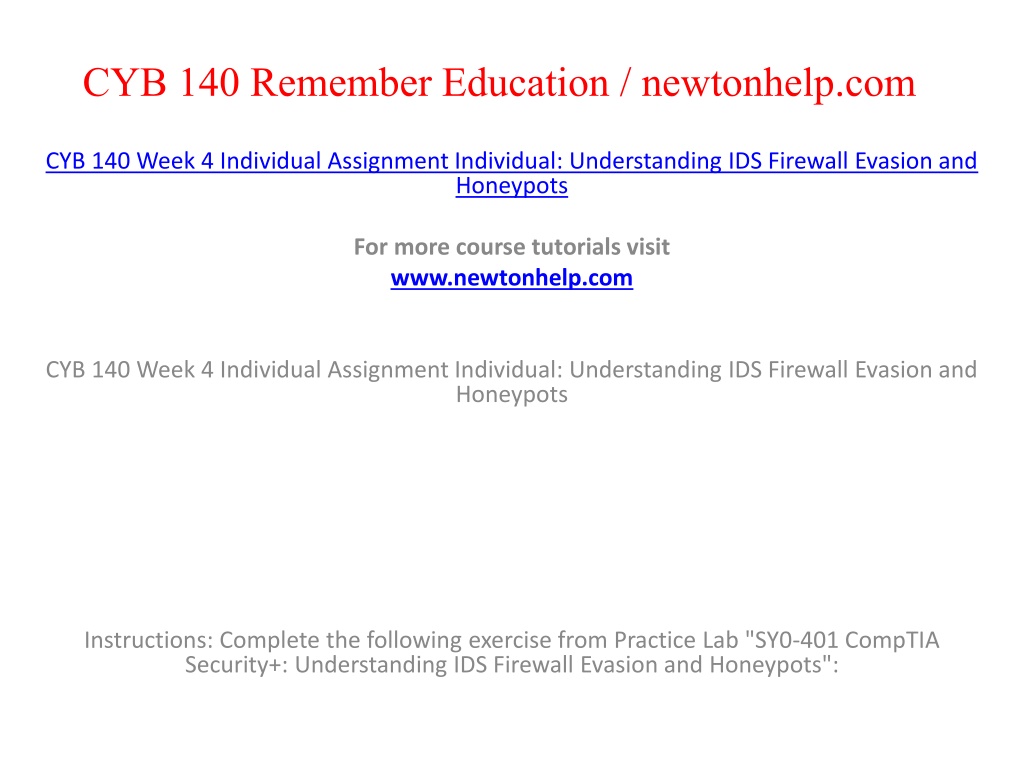 CYB 140 Remember Education / newtonhelp.com

CYB 140 Week 4 Individual Assignment Individual: Understanding IDS Firewall Evasion and Honeypots

For more course tutorials visit
www.newtonhelp.com

CYB 140 Week 4 Individual Assignment Individual: Understanding IDS Firewall Evasion and Honeypots

Instructions: Complete the following exercise from Practice Lab "SY0-401 CompTIA Security+: Understanding IDS Firewall Evasion and Honeypots":